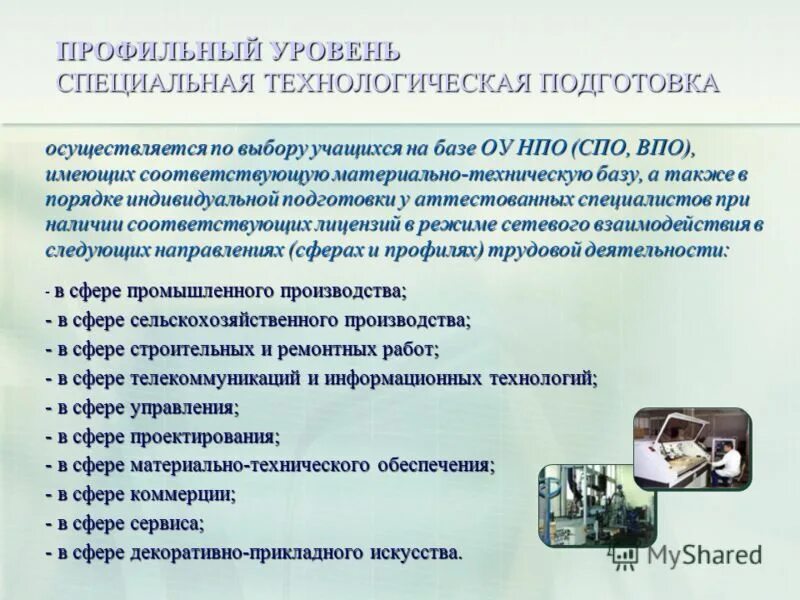 ПРОФИЛЬНЫЙ УРОВЕНЬ
СПЕЦИАЛЬНАЯ ТЕХНОЛОГИЧЕСКАЯ ПОДГОТОВКА

осуществляется по выбору учащихся на базе ОУ НПО (СПО, ВПО), имеющих соответствующую материально-техническую базу, а также в порядке индивидуальной подготовки у аттестованных специалистов при наличии соответствующих лицензий в режиме сетевого взаимодействия в следующих направлениях (сферах и профилях) трудовой деятельности:

- в сфере промышленного производства;
- в сфере сельскохозяйственного производства;
- в сфере строительных и ремонтных работ;
- в сфере телекоммуникаций и информационных технологий;
- в сфере управления;
- в сфере проектирования;
- в сфере материально-технического обеспечения;
- в сфере коммерции;
- в сфере сервиса;
- в сфере декоративно-прикладного искусства.

MyShared